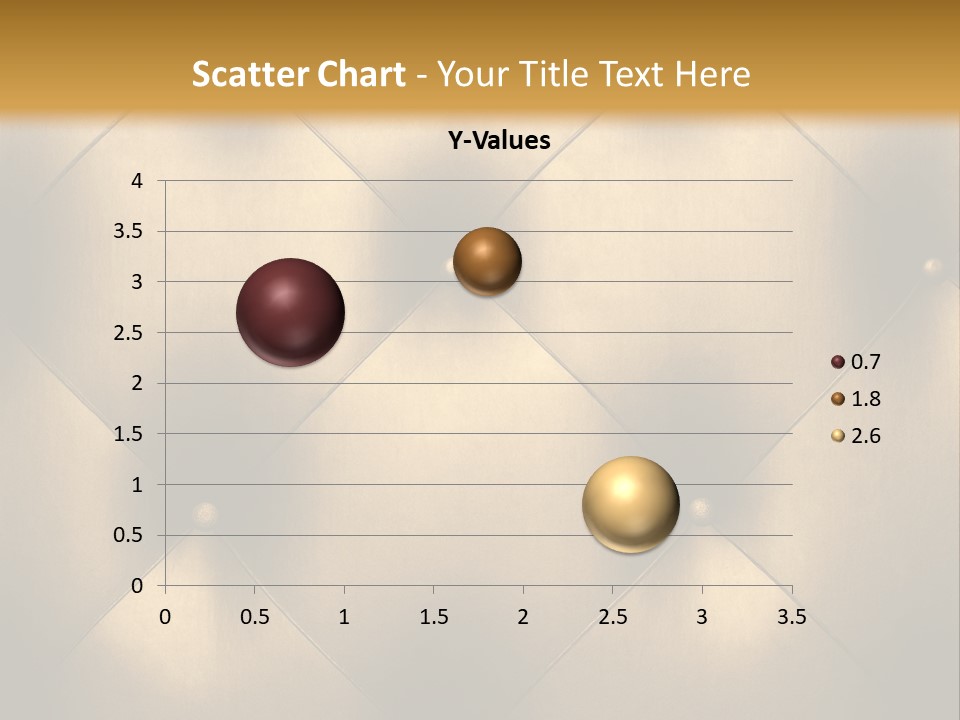 Scatter Chart - Your Title Text Here

Y-Values

4
3.5
3
2.5
2
1.5
1
0.5
0

0 0.5 1 1.5 2 2.5 3 3.5

0.7
1.8
2.6